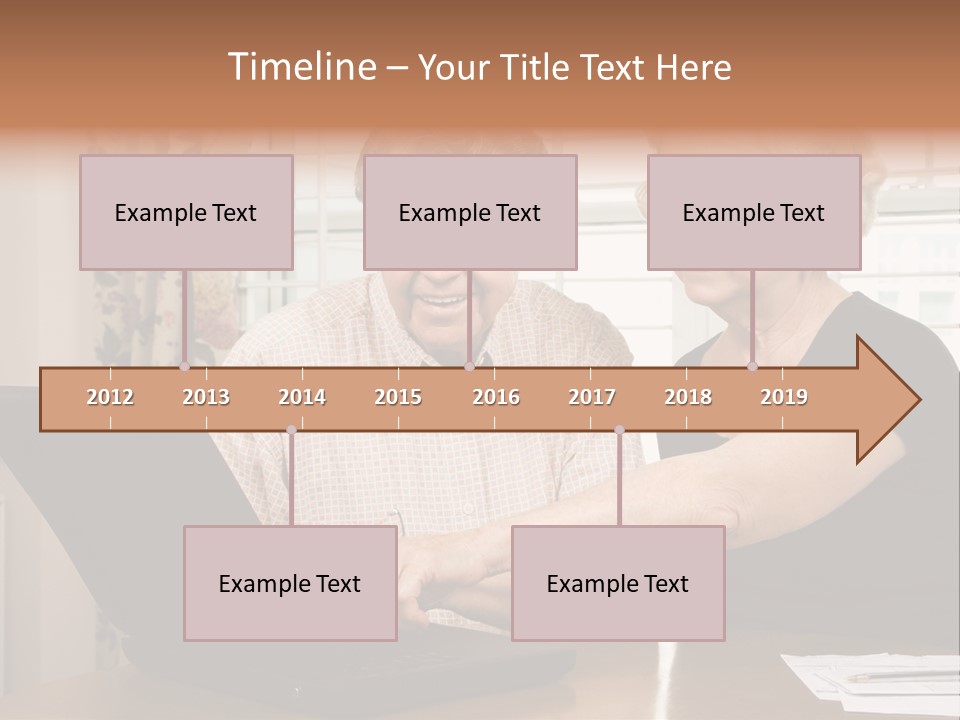 Timeline – Your Title Text Here

Example Text

Example Text

Example Text

2012
2013
2014
2015
2016
2017
2018
2019

Example Text

Example Text